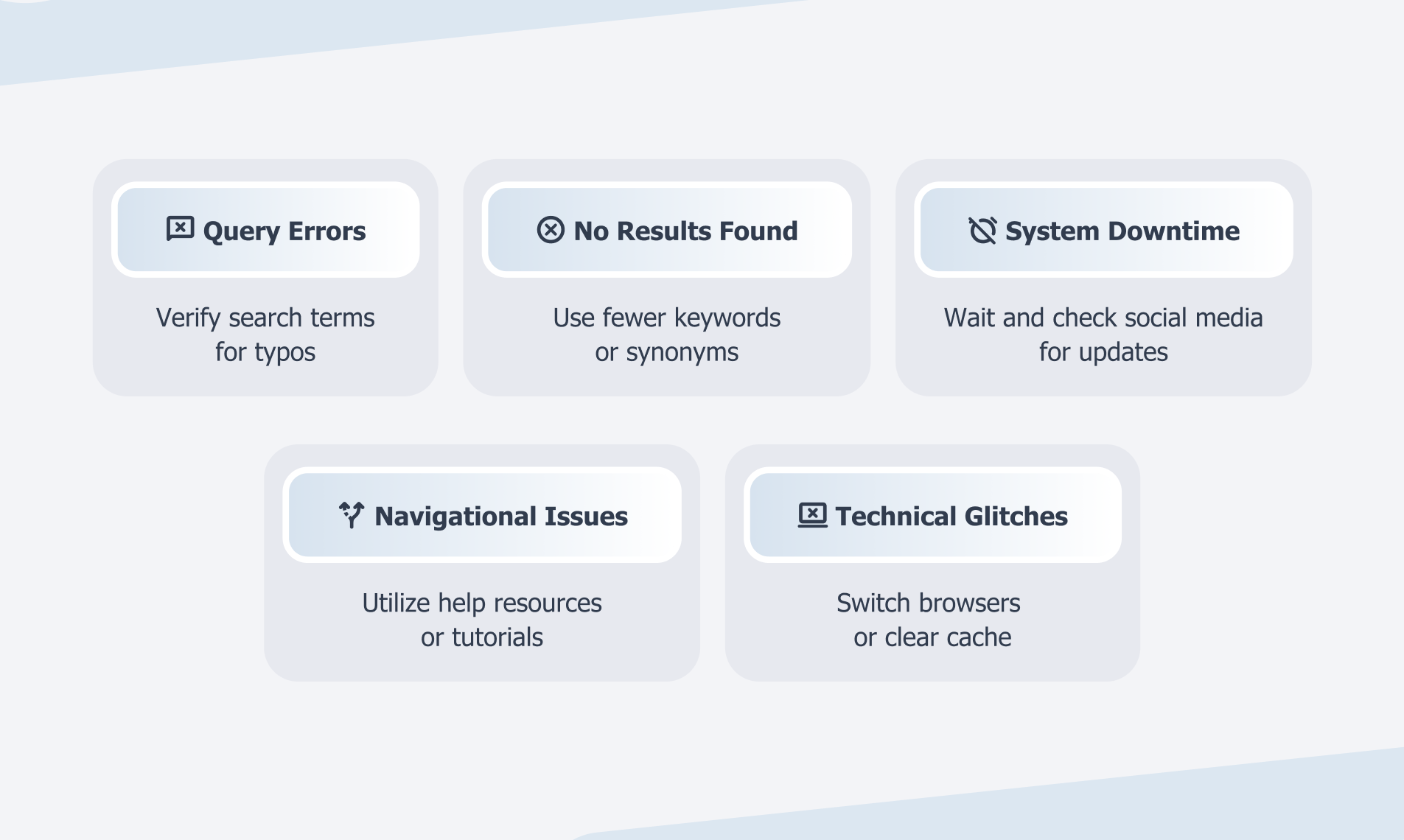 Query Errors

Verify search terms for typos

No Results Found

Use fewer keywords or synonyms

System Downtime

Wait and check social media for updates

Navigational Issues

Utilize help resources or tutorials

Technical Glitches

Switch browsers or clear cache